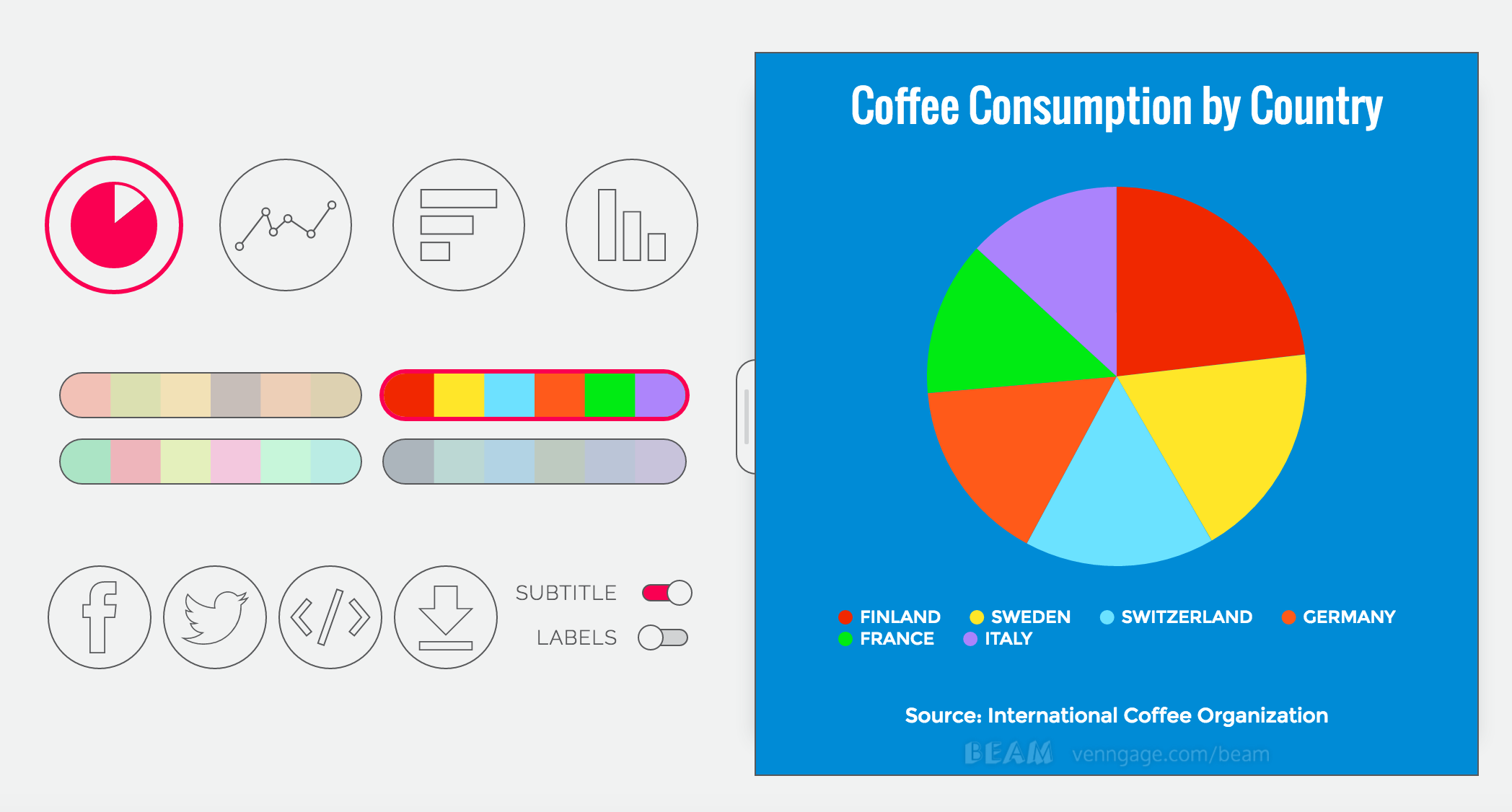 SUBTITLE
LABELS

Coffee Consumption by Country

FINLAND SWEDEN SWITZERLAND GERMANY
FRANCE ITALY

Source: International Coffee Organization

BEAM venngage.com/beam